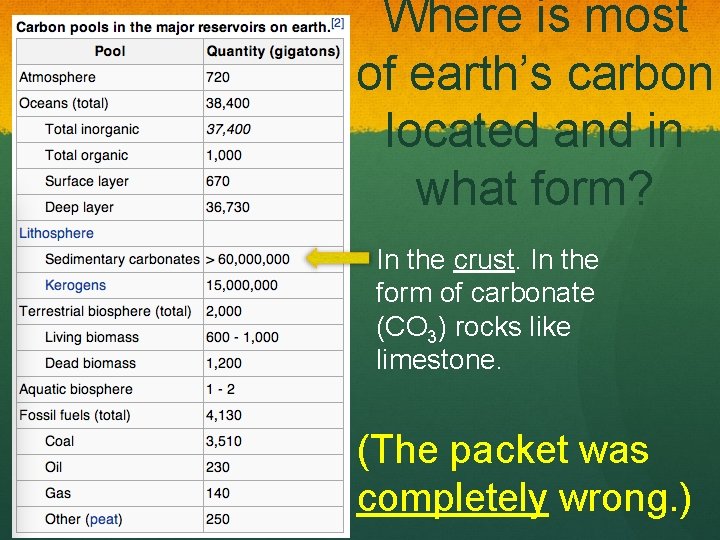 Carbon pools in the major reservoirs on earth.[2]

| Pool | Quantity (gigatons) |
|---|---|
| Atmosphere | 720 |
| Oceans (total) | 38,400 |
| Total inorganic | 37,400 |
| Total organic | 1,000 |
| Surface layer | 670 |
| Deep layer | 36,730 |
| Lithosphere | |
| Sedimentary carbonates | > 60,000,000 |
| Kerogens | 15,000,000 |
| Terrestrial biosphere (total) | 2,000 |
| Living biomass | 600 - 1,000 |
| Dead biomass | 1,200 |
| Aquatic biosphere | 1 - 2 |
| Fossil fuels (total) | 4,130 |
| Coal | 3,510 |
| Oil | 230 |
| Gas | 140 |
| Other (peat) | 250 |

Where is most of earth's carbon located and in what form?

In the crust. In the form of carbonate ($CO_3$) rocks like limestone.

(The packet was completely wrong.)